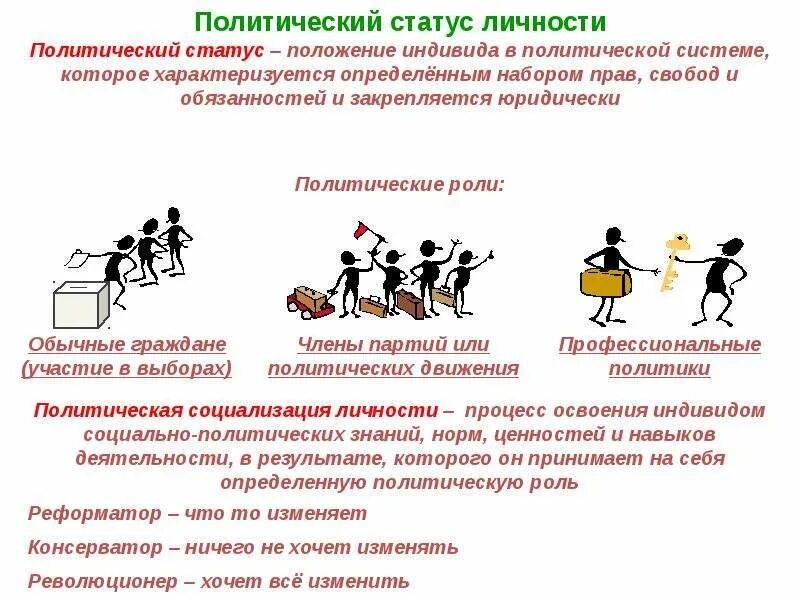 Политический статус личности

Политический статус – положение индивида в политической системе, которое характеризуется определённым набором прав, свобод и обязанностей и закрепляется юридически

Политические роли:

Обычные граждане (участие в выборах)

Члены партий или политических движения

Профессиональные политики

Политическая социализация личности – процесс освоения индивидом социально-политических знаний, норм, ценностей и навыков деятельности, в результате, которого он принимает на себя определенную политическую роль

Реформатор – что то изменяет

Консерватор – ничего не хочет изменять

Революционер – хочет всё изменить